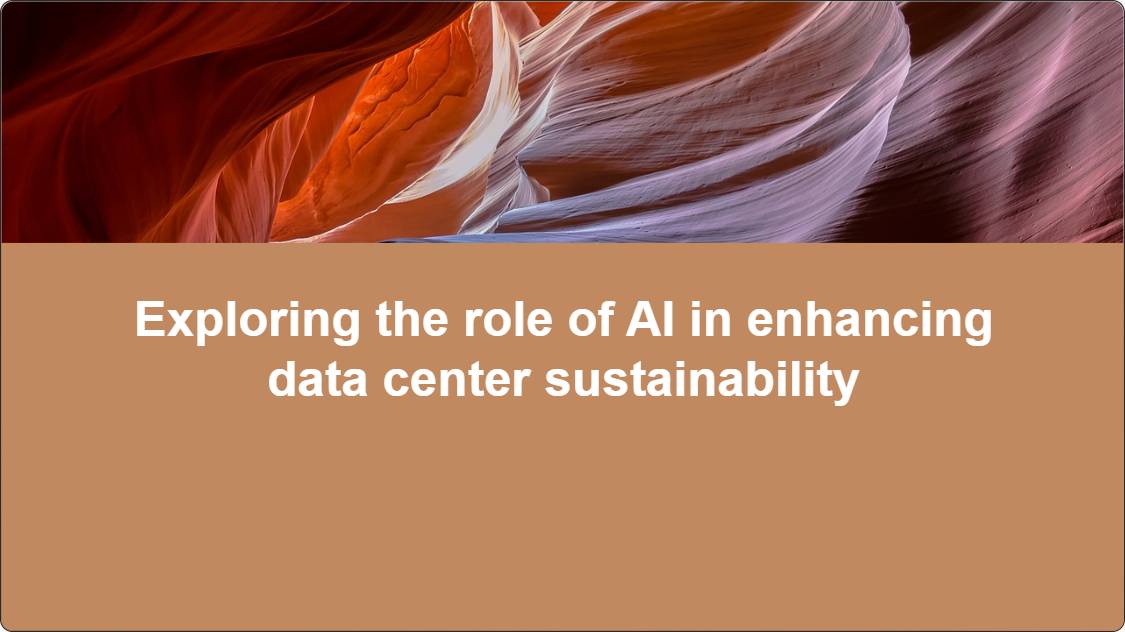 Exploring the role of AI in enhancing data center sustainability